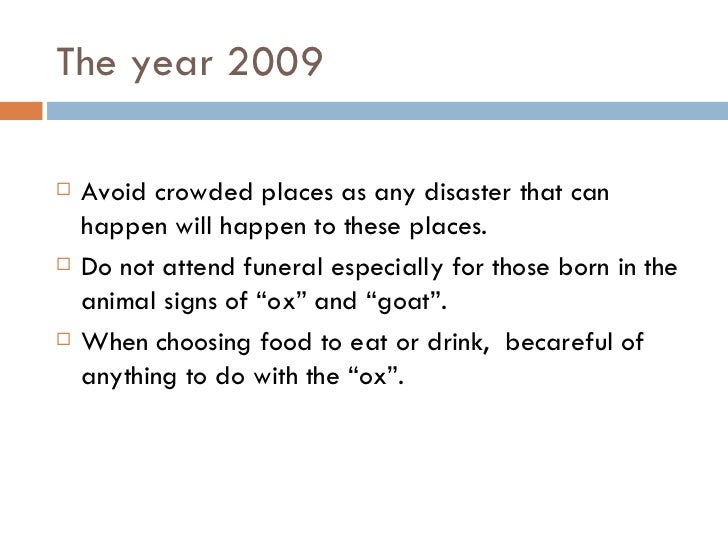 The year 2009

□ Avoid crowded places as any disaster that can happen will happen to these places.

□ Do not attend funeral especially for those born in the animal signs of “ox” and “goat”.

□ When choosing food to eat or drink,  becareful of anything to do with the “ox”.